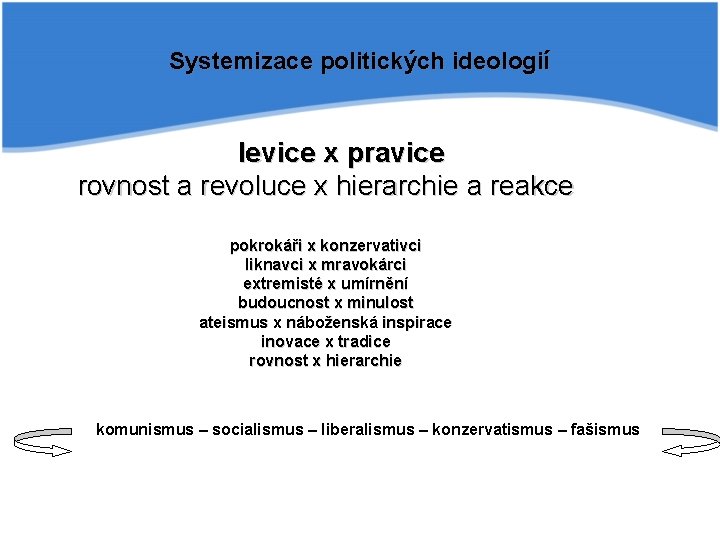 Systemizace politických ideologií

levice x pravice
rovnost a revoluce x hierarchie a reakce

pokrokáři x konzervativci
liknavci x mravokárci
extremisté x umírnění
budoucnost x minulost
ateismus x náboženská inspirace
inovace x tradice
rovnost x hierarchie

komunismus – socialismus – liberalismus – konzervatismus – fašismus